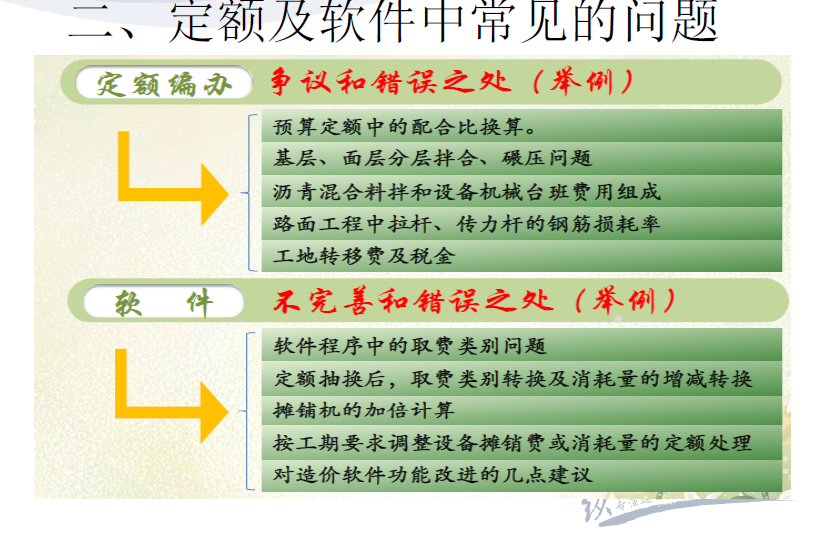 二、定额及软件中常见的问题

定额编办 争议和错误之处（举例）

预算定额中的配合比换算。
基层、面层分层拌合、碾压问题
沥青混合料拌和设备机械台班费用组成
路面工程中拉杆、传力杆的钢筋损耗率
工地转移费及税金

软 件 不完善和错误之处（举例）

软件程序中的取费类别问题
定额抽换后，取费类别转换及消耗量的增减转换
摊铺机的加倍计算
按工期要求调整设备摊销费或消耗量的定额处理
对造价软件功能改进的几点建议